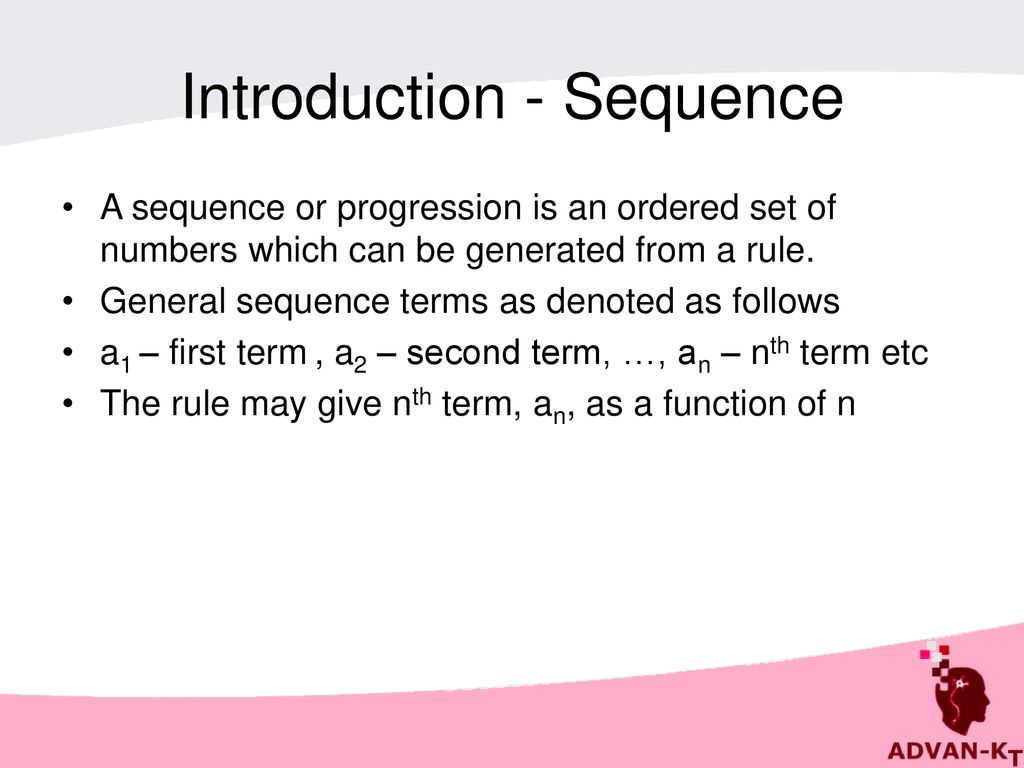 Introduction - Sequence

• A sequence or progression is an ordered set of numbers which can be generated from a rule.
• General sequence terms as denoted as follows
• $a_1$ – first term , $a_2$ – second term, …, $a_n$ – $n^{th}$ term etc
• The rule may give $n^{th}$ term, $a_n$, as a function of n

ADVAN-KT